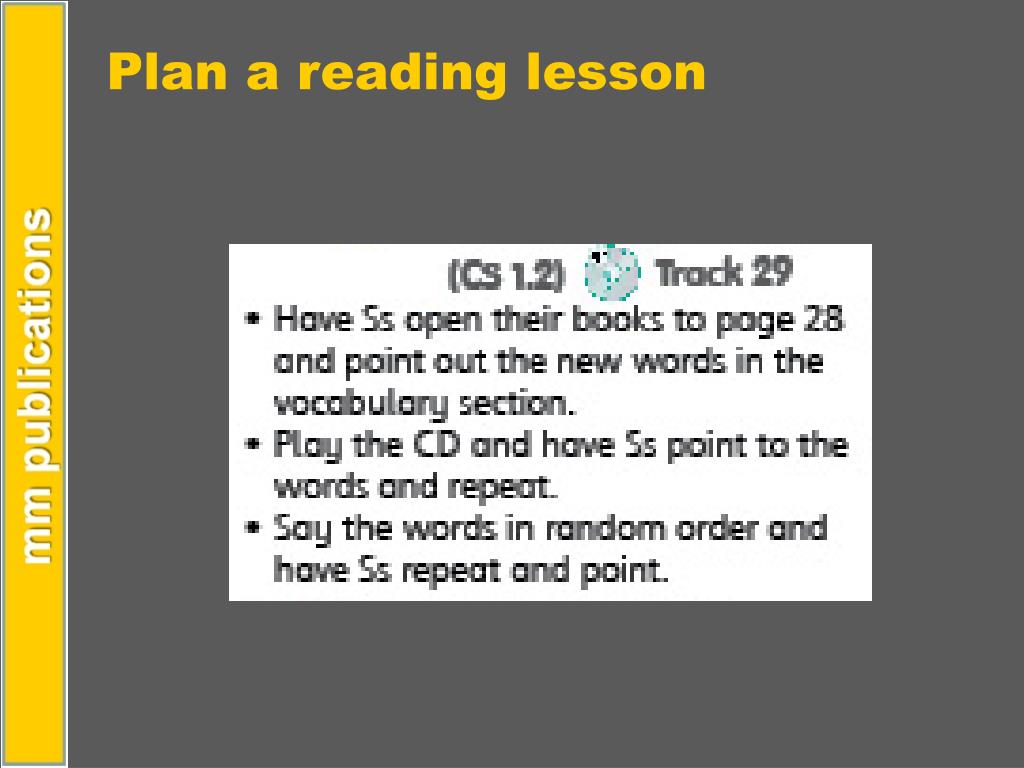 mm publications

Plan a reading lesson

(CS 1.2) Track 29

• Have Ss open their books to page 28 and point out the new words in the vocabulary section.
• Play the CD and have Ss point to the words and repeat.
• Say the words in random order and have Ss repeat and point.